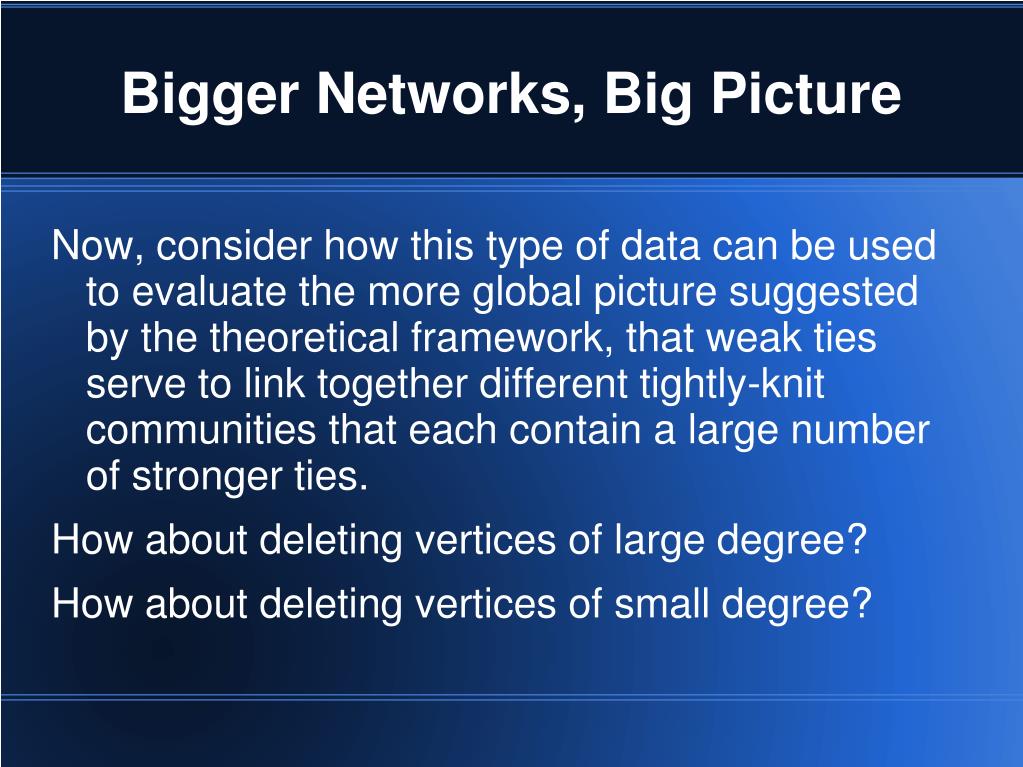 Bigger Networks, Big Picture

Now, consider how this type of data can be used to evaluate the more global picture suggested by the theoretical framework, that weak ties serve to link together different tightly-knit communities that each contain a large number of stronger ties.

How about deleting vertices of large degree?

How about deleting vertices of small degree?